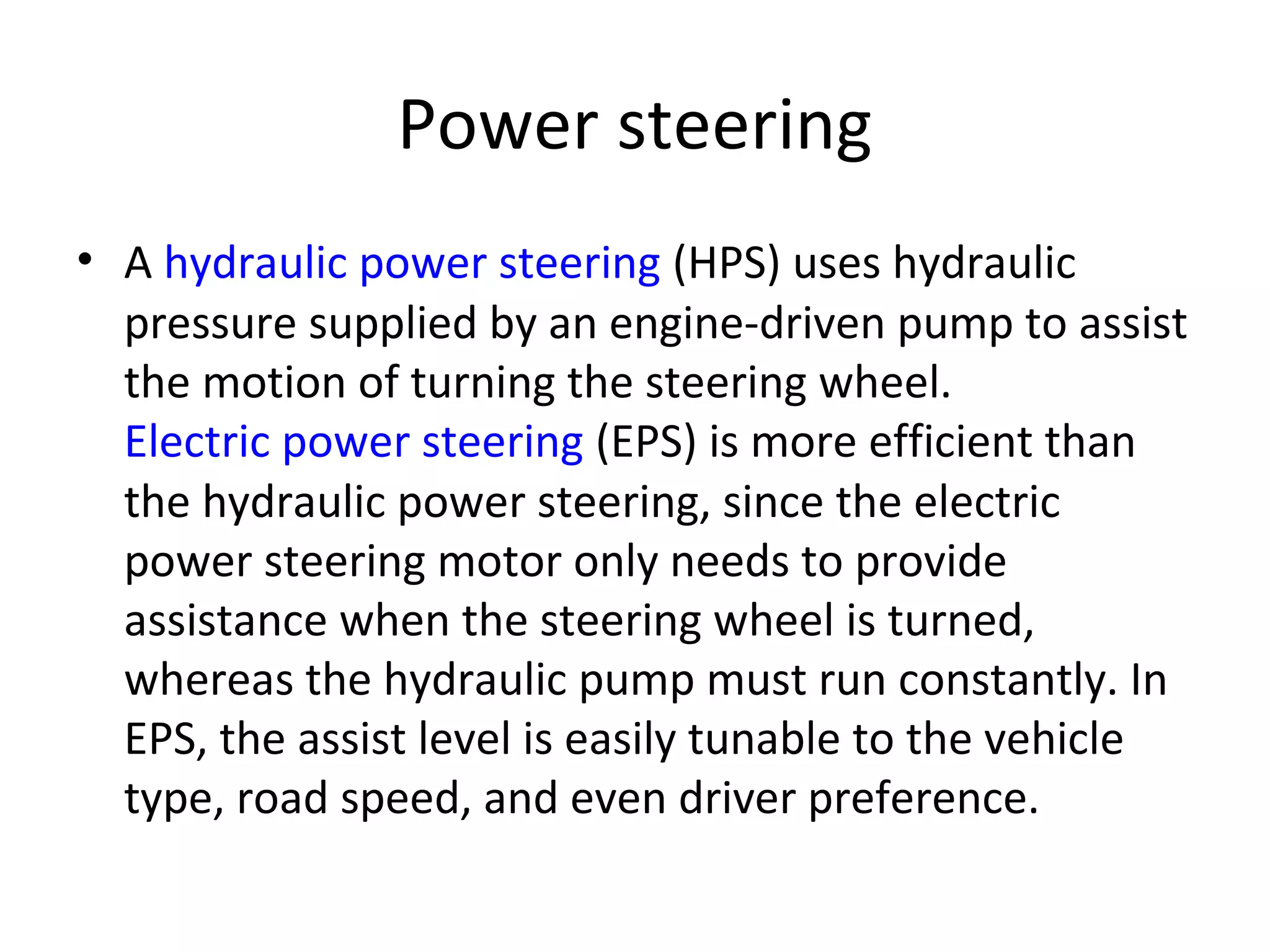 Power steering

• A hydraulic power steering (HPS) uses hydraulic pressure supplied by an engine-driven pump to assist the motion of turning the steering wheel.
Electric power steering (EPS) is more efficient than the hydraulic power steering, since the electric power steering motor only needs to provide assistance when the steering wheel is turned, whereas the hydraulic pump must run constantly. In EPS, the assist level is easily tunable to the vehicle type, road speed, and even driver preference.